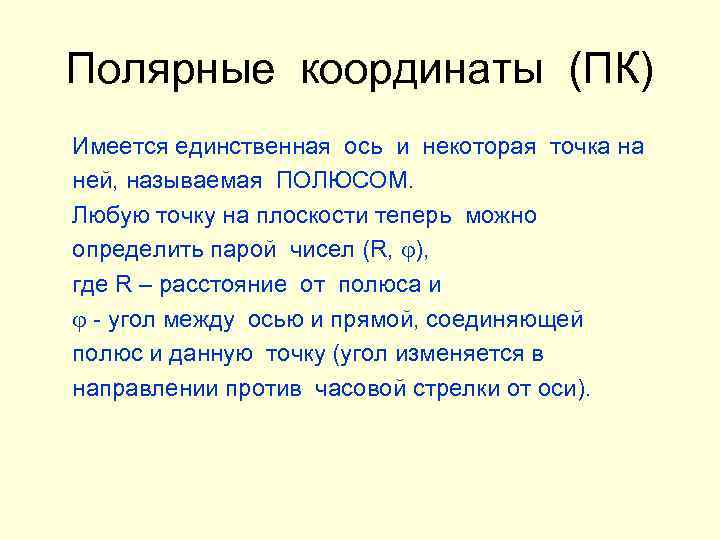 Полярные координаты (ПК)

Имеется единственная ось и некоторая точка на ней, называемая ПОЛЮСОМ.
Любую точку на плоскости теперь можно определить парой чисел (R, $\varphi$),
где R – расстояние от полюса и
$\varphi$ - угол между осью и прямой, соединяющей полюс и данную точку (угол изменяется в направлении против часовой стрелки от оси).